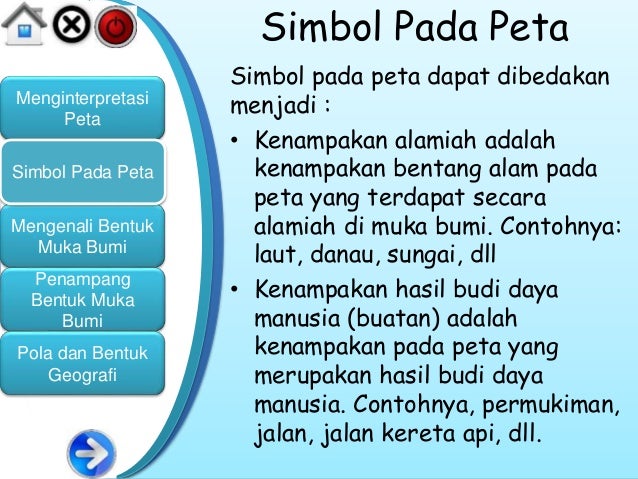 Menginterpretasi Peta

Simbol Pada Peta

Mengenali Bentuk Muka Bumi

Penampang Bentuk Muka Bumi

Pola dan Bentuk Geografi

Simbol Pada Peta

Simbol pada peta dapat dibedakan menjadi :

• Kenampakan alamiah adalah kenampakan bentang alam pada peta yang terdapat secara alamiah di muka bumi. Contohnya: laut, danau, sungai, dll

• Kenampakan hasil budi daya manusia (buatan) adalah kenampakan pada peta yang merupakan hasil budi daya manusia. Contohnya, permukiman, jalan, jalan kereta api, dll.